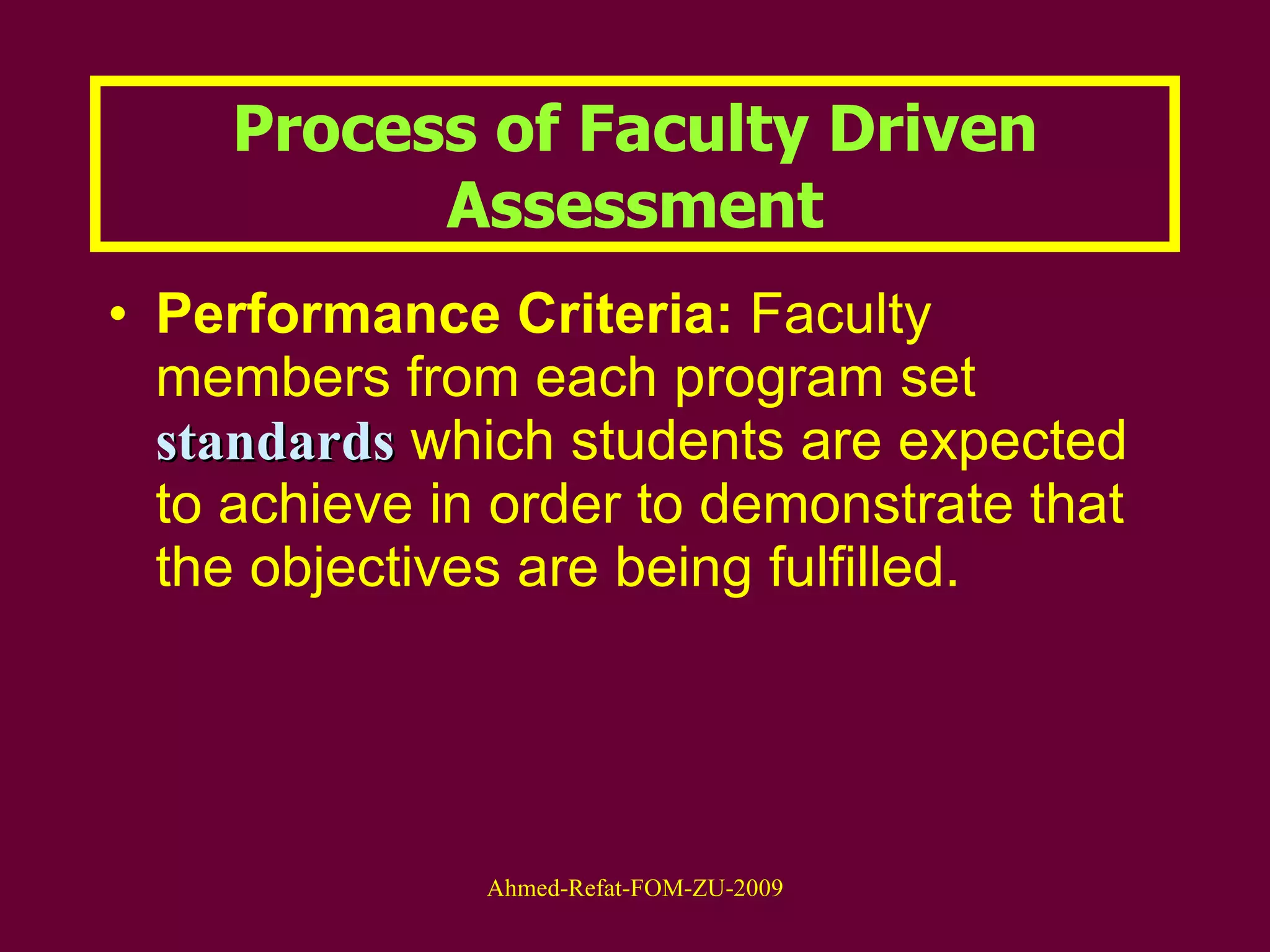 Process of Faculty Driven Assessment

• Performance Criteria: Faculty members from each program set standards which students are expected to achieve in order to demonstrate that the objectives are being fulfilled.

Ahmed-Refat-FOM-ZU-2009